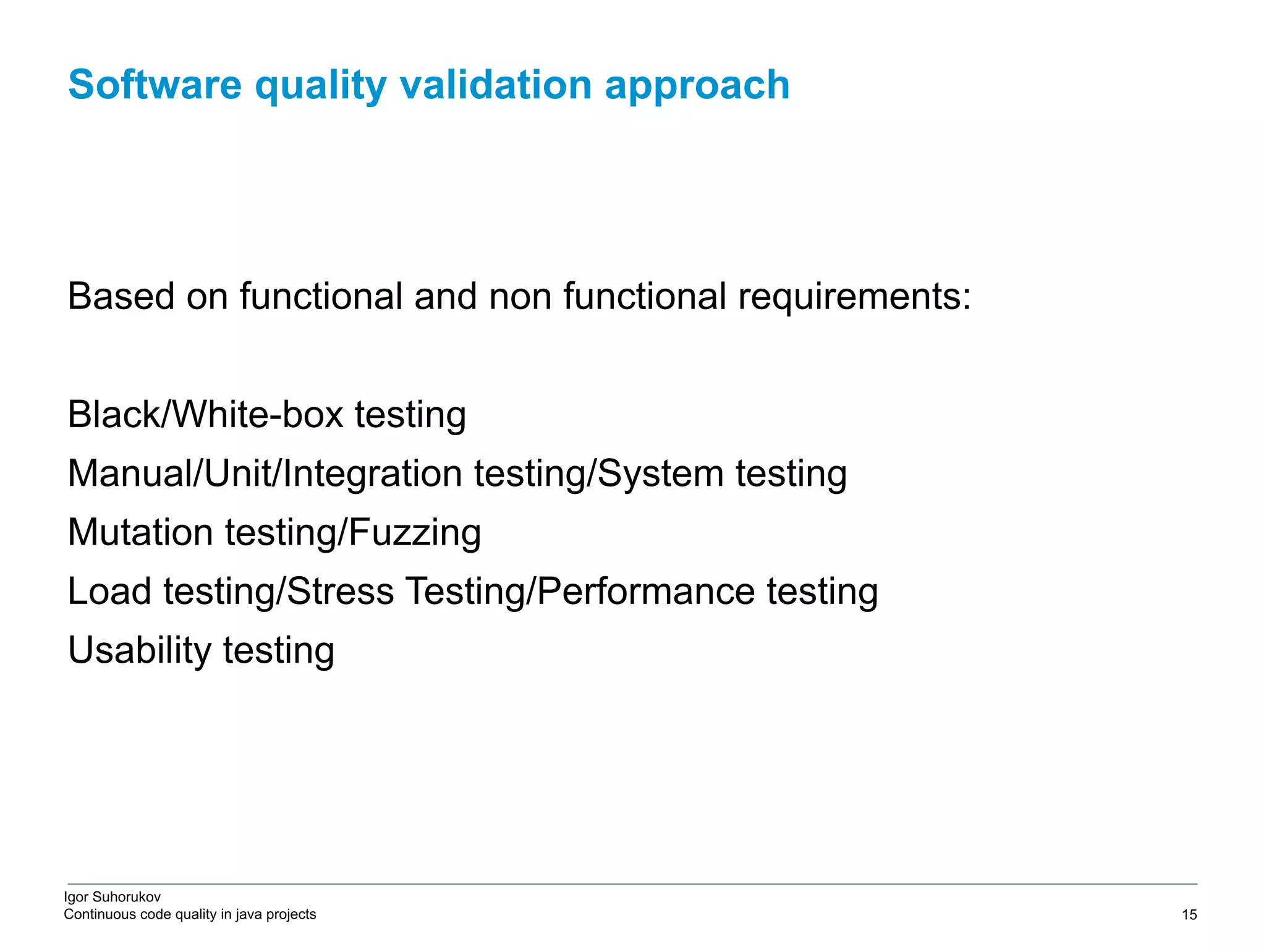 Software quality validation approach

Based on functional and non functional requirements:

Black/White-box testing
Manual/Unit/Integration testing/System testing
Mutation testing/Fuzzing
Load testing/Stress Testing/Performance testing
Usability testing

Igor Suhorukov
Continuous code quality in java projects
15